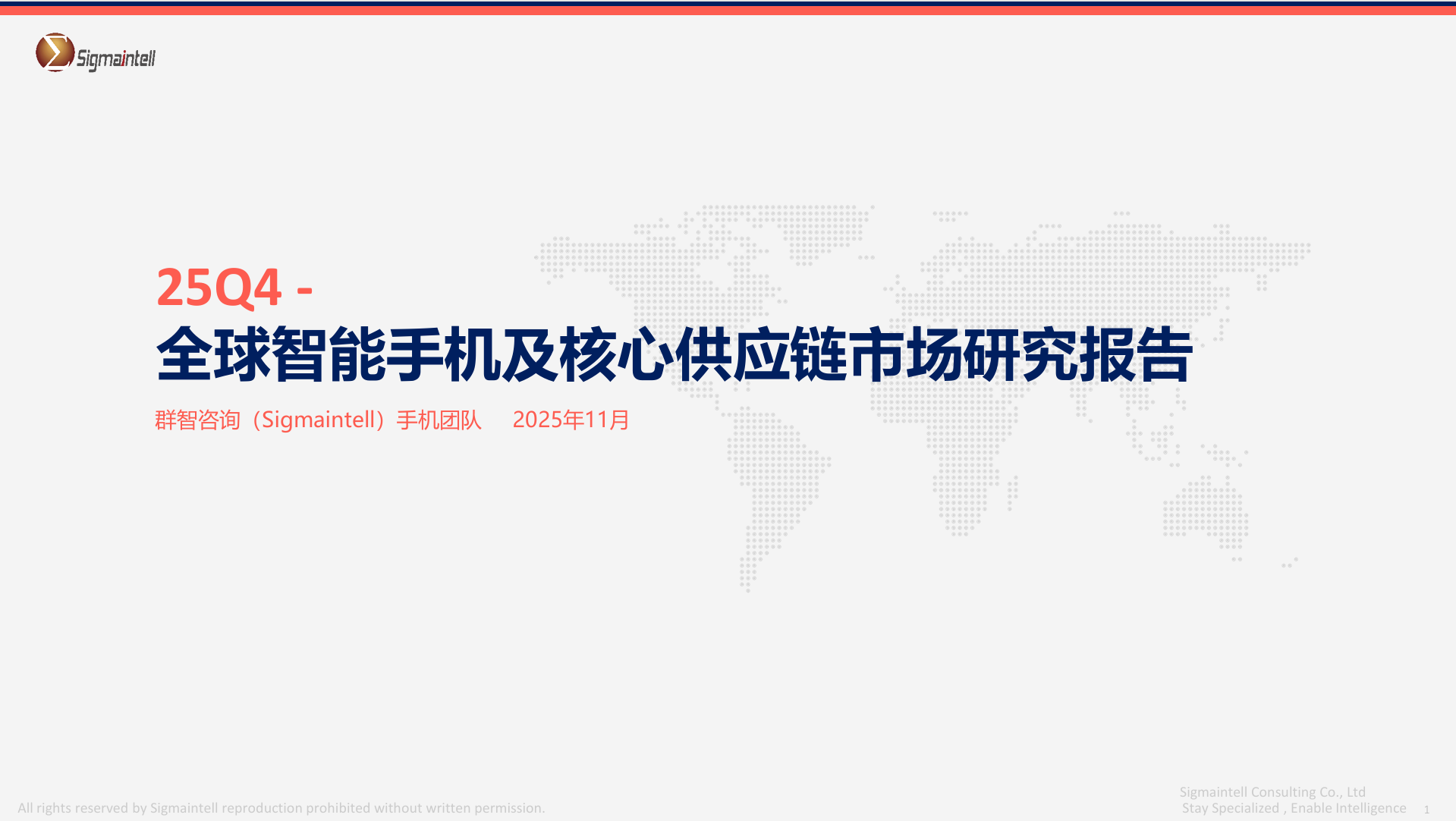 Sigmaintell

25Q4 -

全球智能手机及核心供应链市场研究报告

群智咨询（Sigmaintell）手机团队 2025年11月

All rights reserved by Sigmaintell reproduction prohibited without written permission.

Sigmaintell Consulting Co., Ltd
Stay Specialized , Enable Intelligence

1